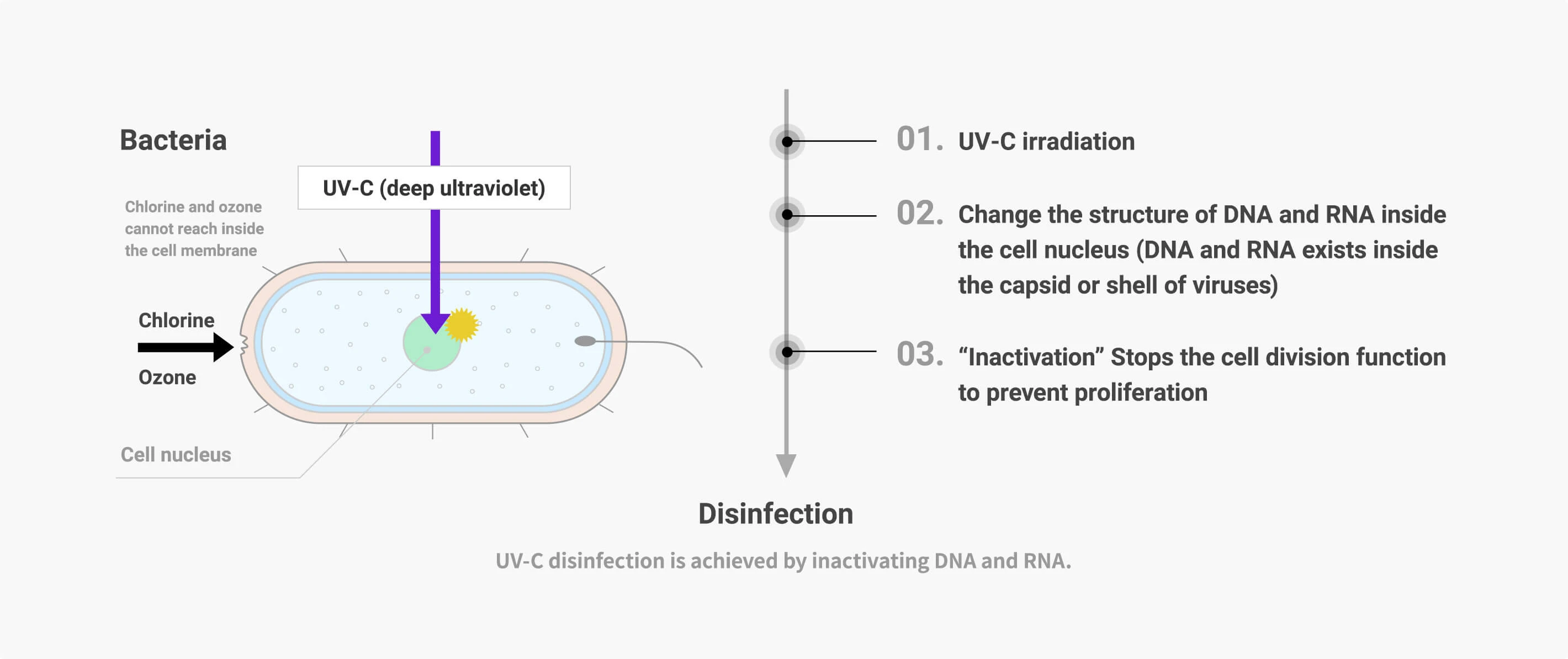 Bacteria

UV-C (deep ultraviolet)

Chlorine and ozone cannot reach inside the cell membrane

Chlorine

Ozone

Cell nucleus

01. UV-C irradiation

02. Change the structure of DNA and RNA inside the cell nucleus (DNA and RNA exists inside the capsid or shell of viruses)

03. “Inactivation” Stops the cell division function to prevent proliferation

Disinfection

UV-C disinfection is achieved by inactivating DNA and RNA.